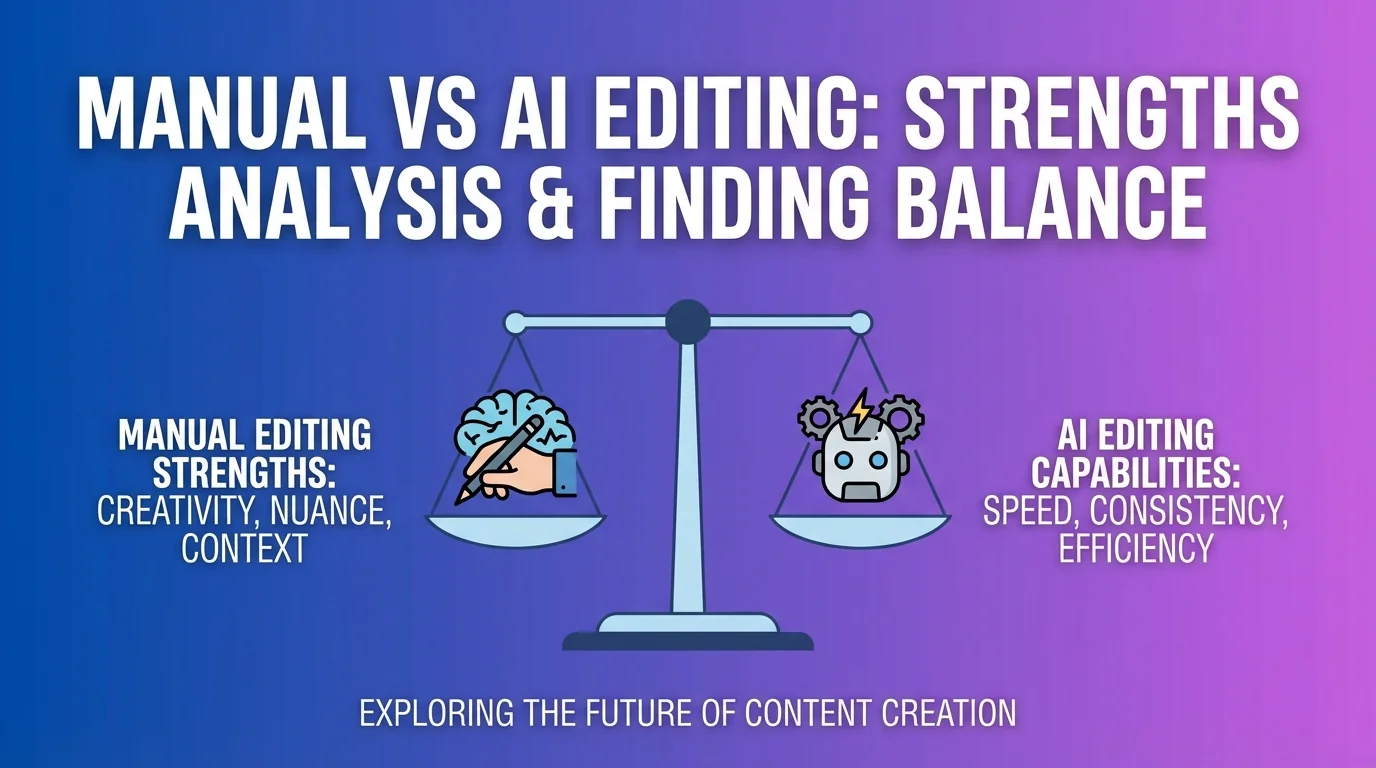 MANUAL VS AI EDITING: STRENGTHS ANALYSIS & FINDING BALANCE

MANUAL EDITING STRENGTHS: CREATIVITY, NUANCE, CONTEXT

AI EDITING CAPABILITIES: SPEED, CONSISTENCY, EFFICIENCY

EXPLORING THE FUTURE OF CONTENT CREATION